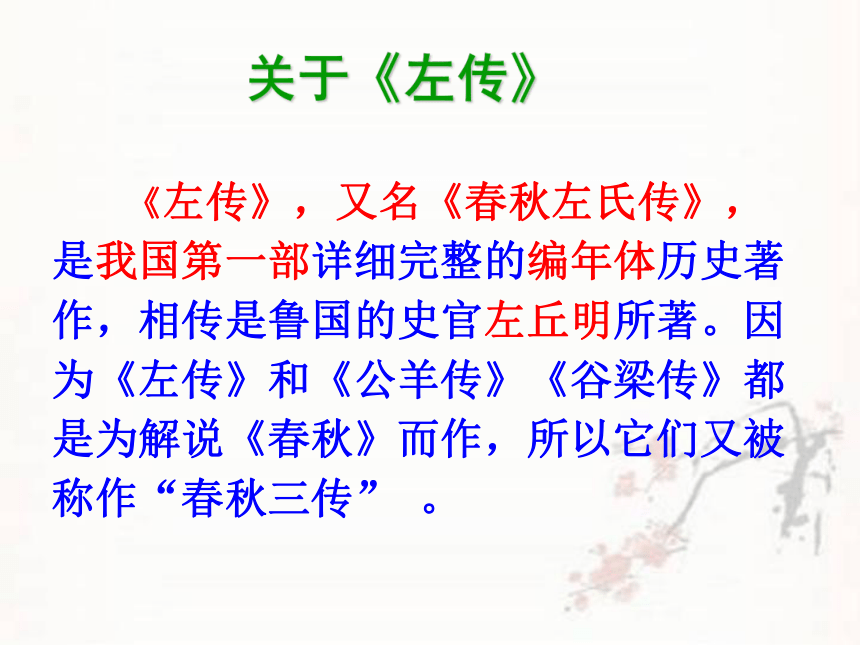 关于《左传》

《左传》，又名《春秋左氏传》，是我国第一部详细完整的编年体历史著作，相传是鲁国的史官左丘明所著。因为《左传》和《公羊传》《谷梁传》都是为解说《春秋》而作，所以它们又被称作“春秋三传” 。